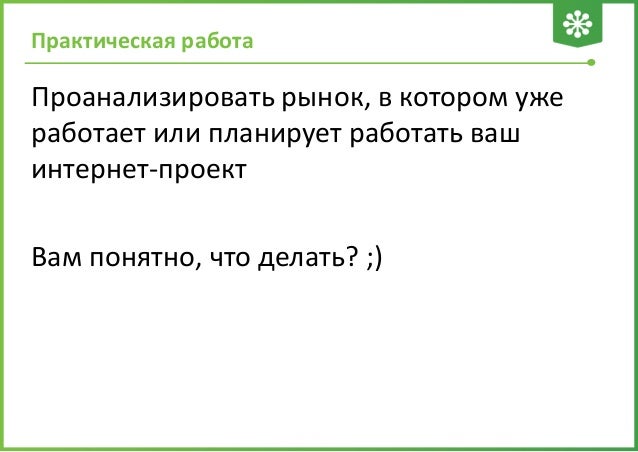 Практическая работа

Проанализировать рынок, в котором уже работает или планирует работать ваш интернет-проект

Вам понятно, что делать? ;)